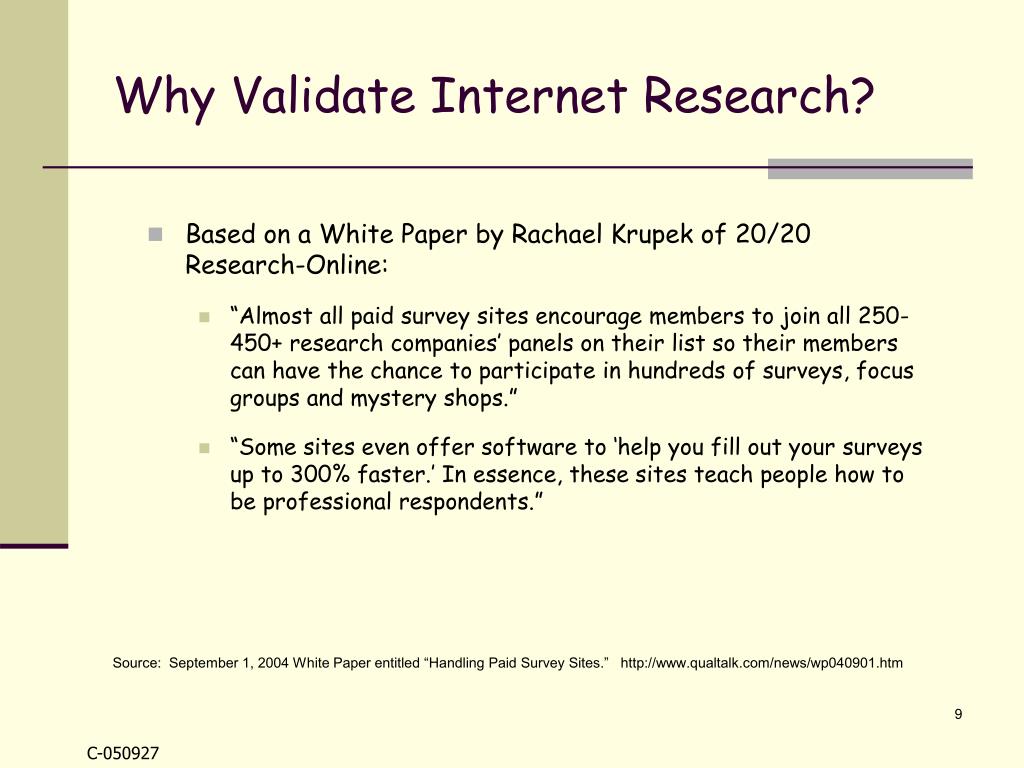 Why Validate Internet Research?

Based on a White Paper by Rachael Krupek of 20/20 Research-Online:

“Almost all paid survey sites encourage members to join all 250-450+ research companies’ panels on their list so their members can have the chance to participate in hundreds of surveys, focus groups and mystery shops.”

“Some sites even offer software to ‘help you fill out your surveys up to 300% faster.’ In essence, these sites teach people how to be professional respondents.”

Source: September 1, 2004 White Paper entitled “Handling Paid Survey Sites.” http://www.qualtalk.com/news/wp040901.htm

9

C-050927